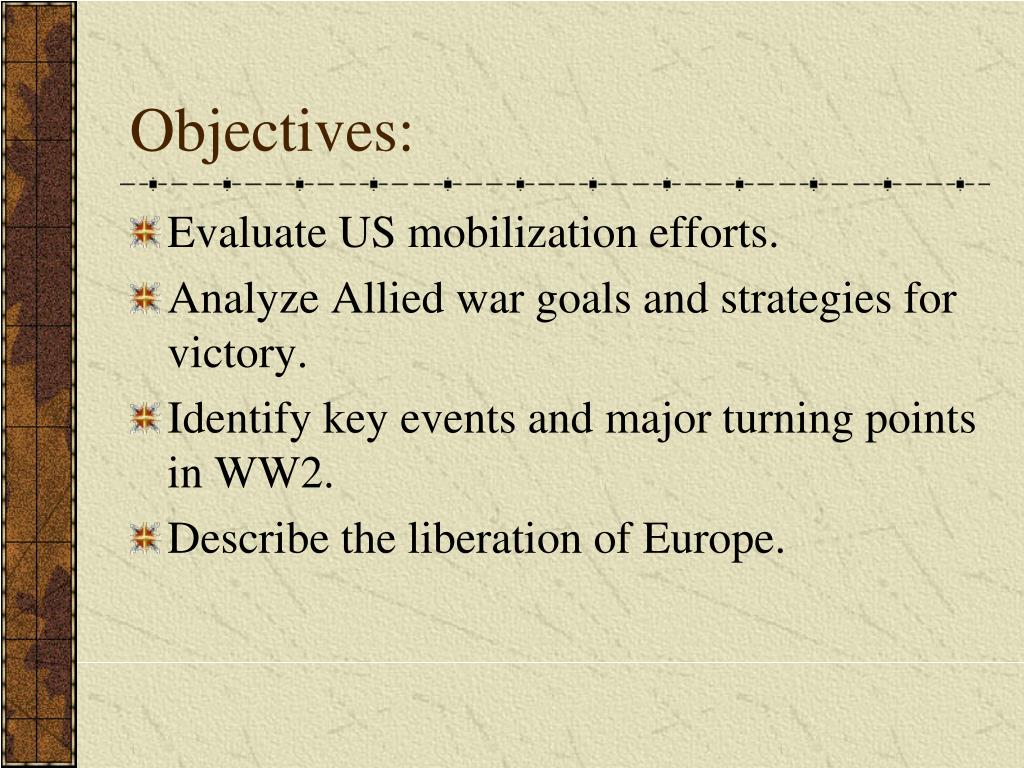 Objectives:

Evaluate US mobilization efforts.

Analyze Allied war goals and strategies for victory.

Identify key events and major turning points in WW2.

Describe the liberation of Europe.